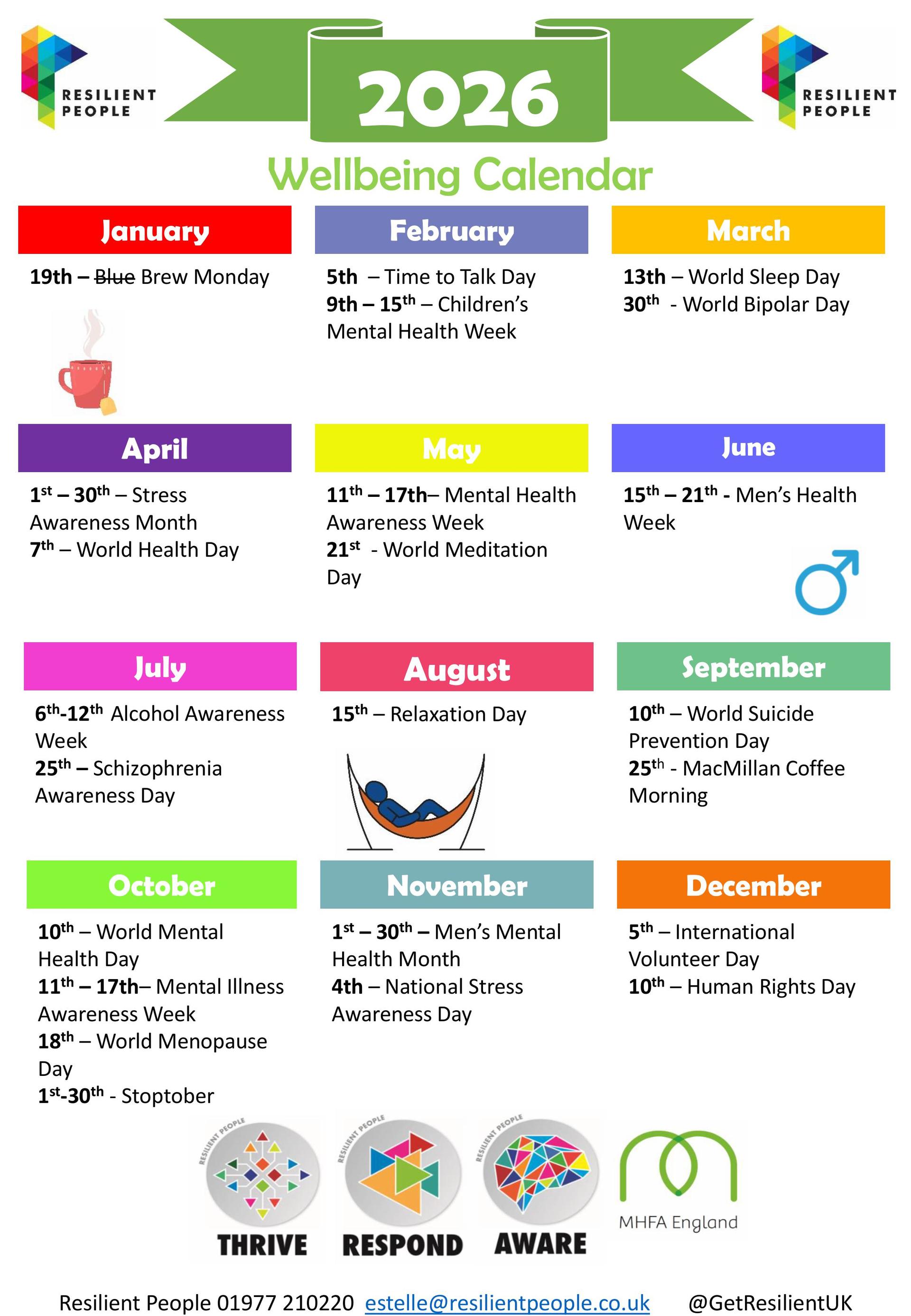 RESILIENT PEOPLE

2026

RESILIENT PEOPLE

Wellbeing Calendar

January

19th – ~~Blue~~ Brew Monday

February

5th – Time to Talk Day
9th – 15th – Children's Mental Health Week

March

13th – World Sleep Day
30th - World Bipolar Day

April

1st – 30th – Stress Awareness Month
7th – World Health Day

May

11th – 17th– Mental Health Awareness Week
21st - World Meditation Day

June

15th – 21th - Men's Health Week

July

6th-12th Alcohol Awareness Week
25th – Schizophrenia Awareness Day

August

15th – Relaxation Day

September

10th – World Suicide Prevention Day
25th - MacMillan Coffee Morning

October

10th – World Mental Health Day
11th – 17th– Mental Illness Awareness Week
18th – World Menopause Day
1st-30th - Stoptober

November

1st – 30th – Men's Mental Health Month
4th – National Stress Awareness Day

December

5th – International Volunteer Day
10th – Human Rights Day

RESILIENT PEOPLE THRIVE

RESILIENT PEOPLE RESPOND

RESILIENT PEOPLE AWARE

MHFA England

Resilient People 01977 210220 estelle@resilientpeople.co.uk @GetResilientUK